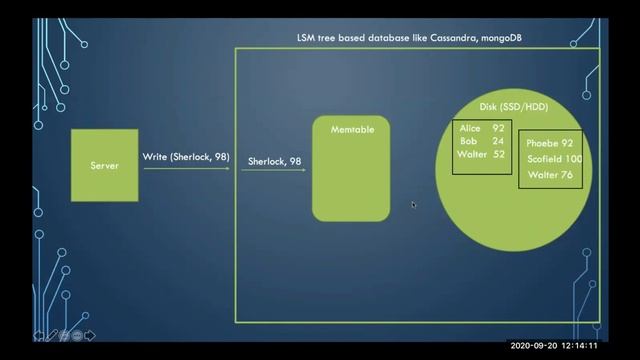 LSM tree based database like Cassandra, mongoDB

Server

Write (Sherlock, 98)

Sherlock, 98

Memtable

Disk (SSD/HDD)

Alice 92
Bob 24
Walter 52

Phoebe 92
Scofield 100
Walter 76

2020-09-20 12:14:11